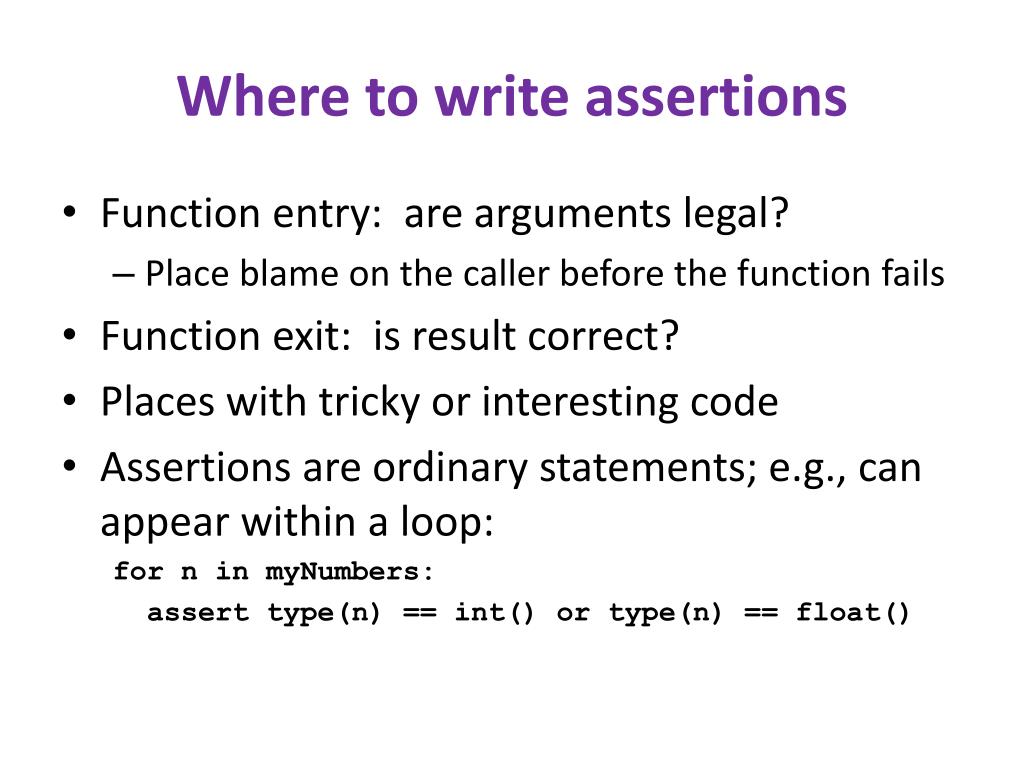 Where to write assertions

• Function entry: are arguments legal?
– Place blame on the caller before the function fails
• Function exit: is result correct?
• Places with tricky or interesting code
• Assertions are ordinary statements; e.g., can appear within a loop:

for n in myNumbers:
  assert type(n) == int() or type(n) == float()